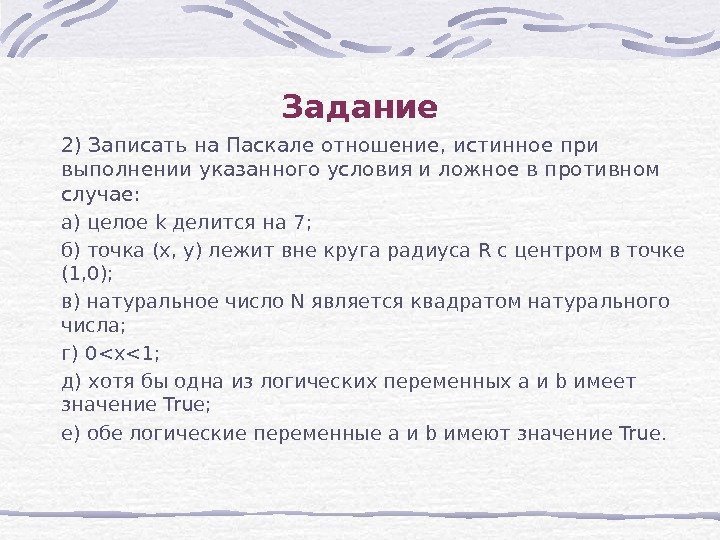 Задание

2) Записать на Паскале отношение, истинное при выполнении указанного условия и ложное в противном случае:

а) целое k делится на 7;

б) точка (x, y) лежит вне круга радиуса R с центром в точке (1,0);

в) натуральное число N является квадратом натурального числа;

г) 0<x<1;

д) хотя бы одна из логических переменных a и b имеет значение True;

е) обе логические переменные a и b имеют значение True.